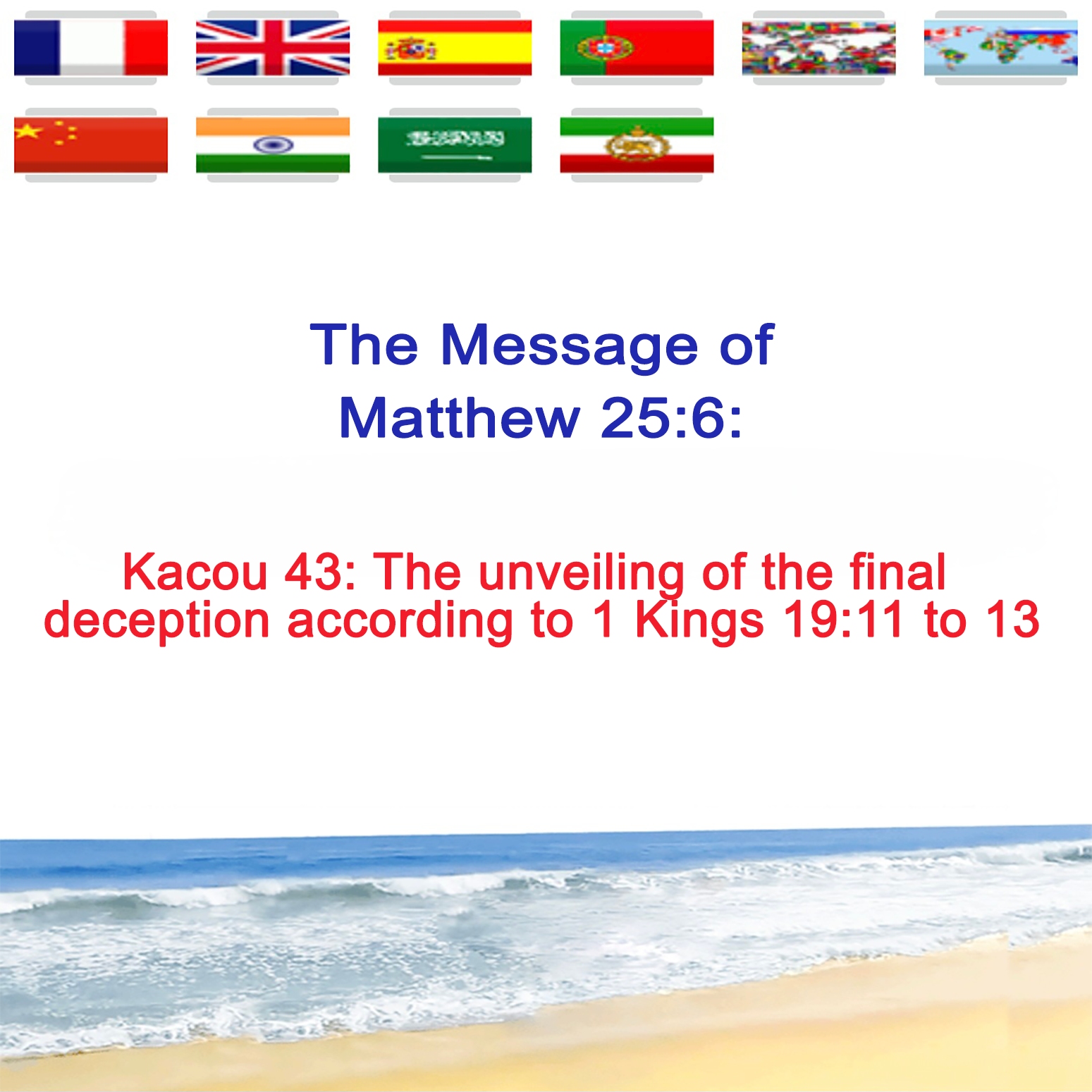 The Message of Matthew 25:6:

Kacou 43: The unveiling of the final deception according to 1 Kings 19:11 to 13